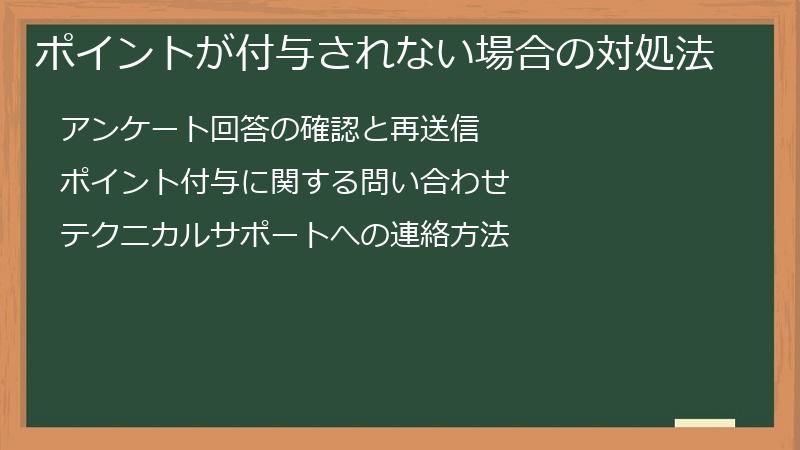 ポイントが付与されない場合の対処法

アンケート回答の確認と再送信

ポイント付与に関する問い合わせ

テクニカルサポートへの連絡方法